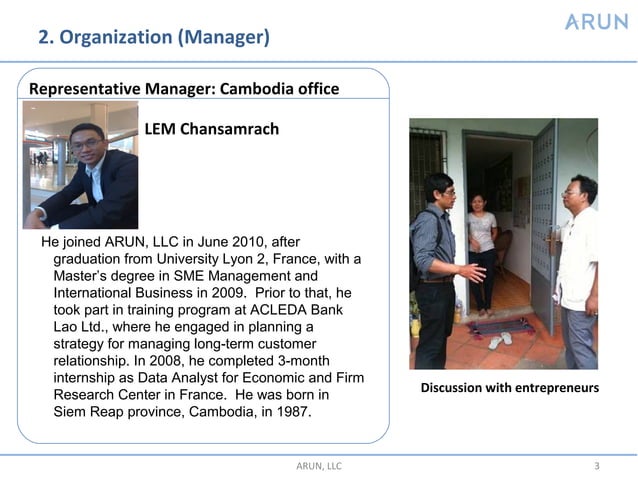 2. Organization (Manager)

ARUN

Representative Manager: Cambodia office

LEM Chansamrach

He joined ARUN, LLC in June 2010, after graduation from University Lyon 2, France, with a Master's degree in SME Management and International Business in 2009. Prior to that, he took part in training program at ACLEDA Bank Lao Ltd., where he engaged in planning a strategy for managing long-term customer relationship. In 2008, he completed 3-month internship as Data Analyst for Economic and Firm Research Center in France. He was born in Siem Reap province, Cambodia, in 1987.

Discussion with entrepreneurs

ARUN, LLC

3